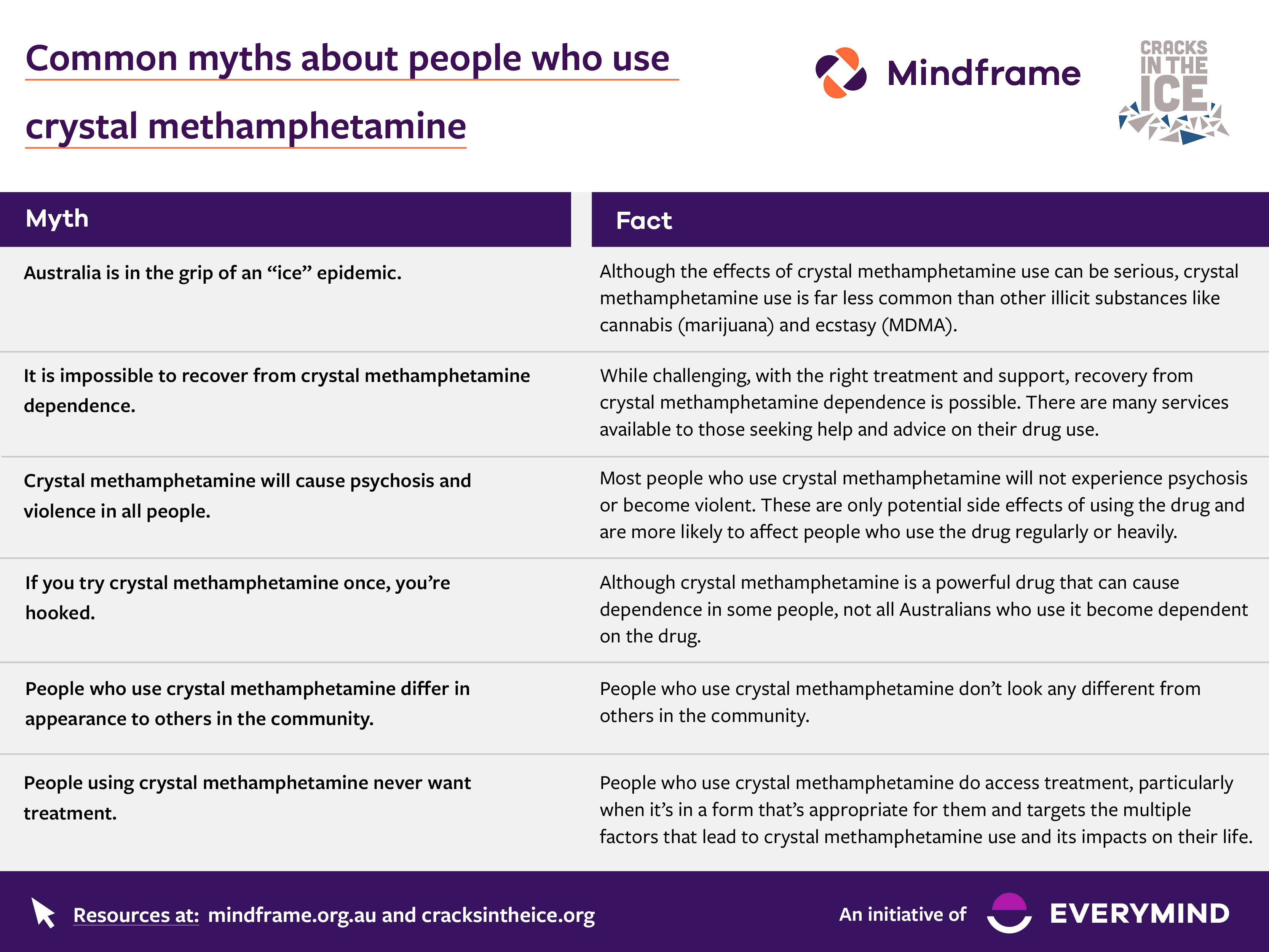 Common myths about people who use crystal methamphetamine

Mindframe

CRACKS IN THE ICE

| Myth | Fact |
|---|---|
| Australia is in the grip of an “ice” epidemic. | Although the effects of crystal methamphetamine use can be serious, crystal methamphetamine use is far less common than other illicit substances like cannabis (marijuana) and ecstasy (MDMA). |
| It is impossible to recover from crystal methamphetamine dependence. | While challenging, with the right treatment and support, recovery from crystal methamphetamine dependence is possible. There are many services available to those seeking help and advice on their drug use. |
| Crystal methamphetamine will cause psychosis and violence in all people. | Most people who use crystal methamphetamine will not experience psychosis or become violent. These are only potential side effects of using the drug and are more likely to affect people who use the drug regularly or heavily. |
| If you try crystal methamphetamine once, you’re hooked. | Although crystal methamphetamine is a powerful drug that can cause dependence in some people, not all Australians who use it become dependent on the drug. |
| People who use crystal methamphetamine differ in appearance to others in the community. | People who use crystal methamphetamine don’t look any different from others in the community. |
| People using crystal methamphetamine never want treatment. | People who use crystal methamphetamine do access treatment, particularly when it’s in a form that’s appropriate for them and targets the multiple factors that lead to crystal methamphetamine use and its impacts on their life. |

Resources at: mindframe.org.au and cracksintheice.org

An initiative of EVERYMIND